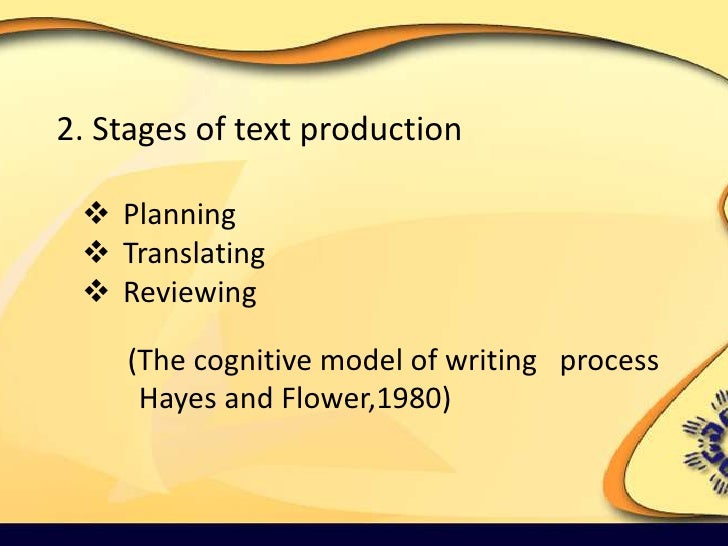 2. Stages of text production

❖ Planning
❖ Translating
❖ Reviewing

(The cognitive model of writing process Hayes and Flower,1980)